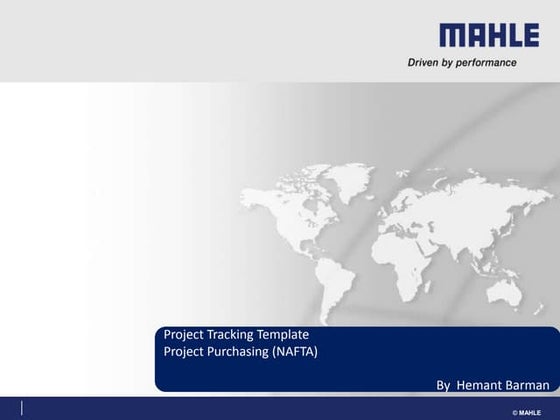 MAHLE
Driven by performance

Project Tracking Template
Project Purchasing (NAFTA)

By Hemant Barman

© MAHLE